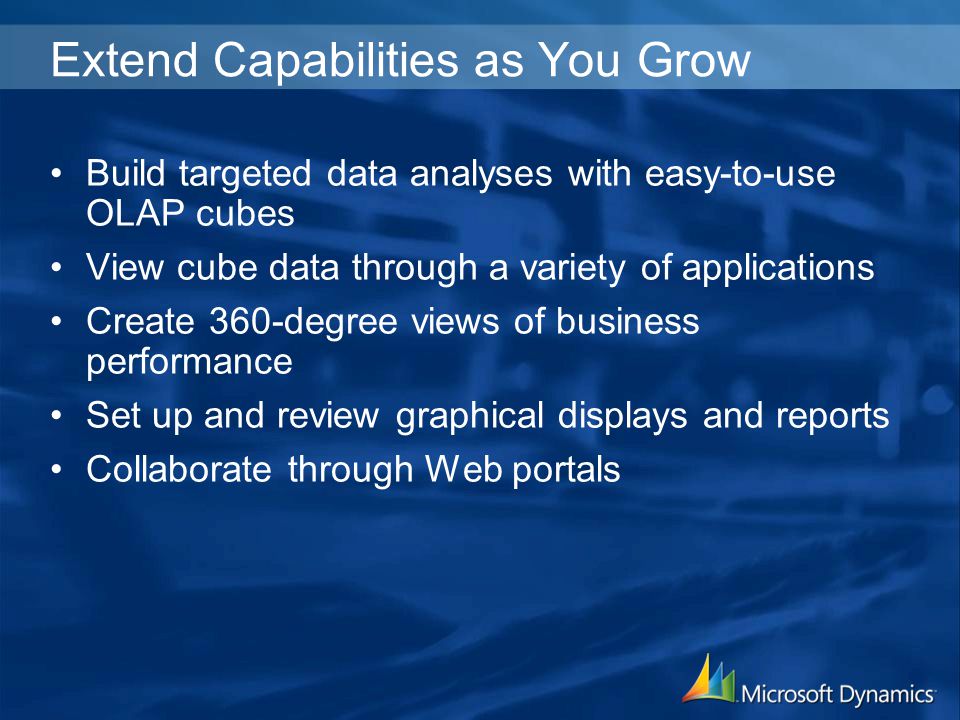 Extend Capabilities as You Grow

• Build targeted data analyses with easy-to-use OLAP cubes
• View cube data through a variety of applications
• Create 360-degree views of business performance
• Set up and review graphical displays and reports
• Collaborate through Web portals

Microsoft Dynamics